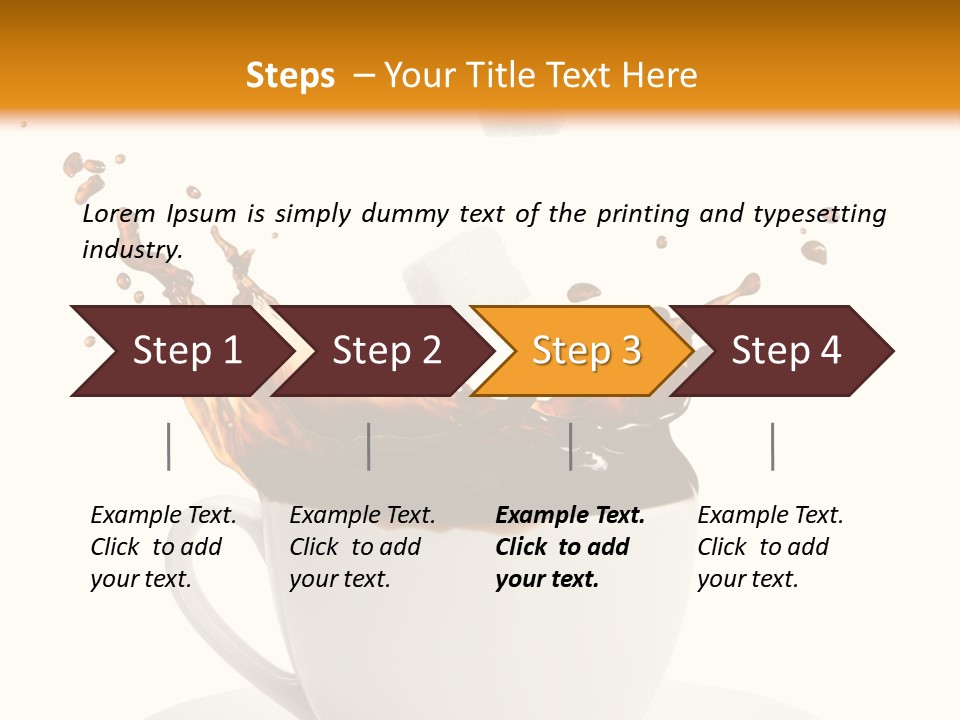 Steps – Your Title Text Here

Lorem Ipsum is simply dummy text of the printing and typesetting industry.

Step 1

Step 2

Step 3

Step 4

Example Text. Click to add your text.

Example Text. Click to add your text.

Example Text. Click to add your text.

Example Text. Click to add your text.